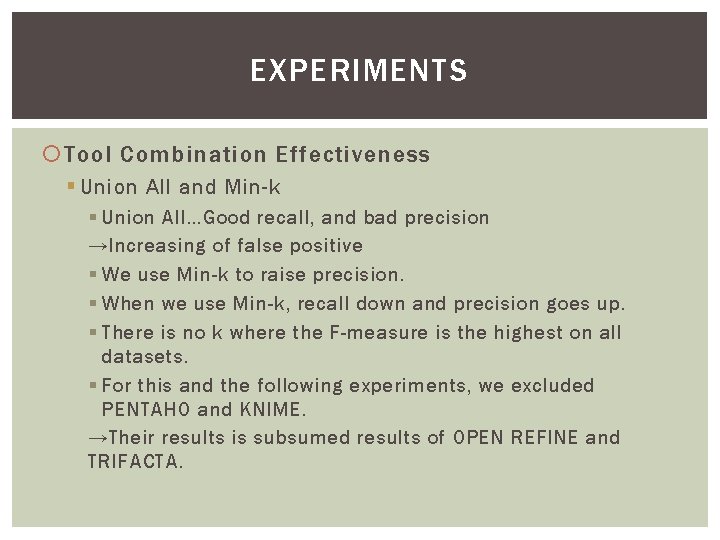 EXPERIMENTS

Tool Combination Effectiveness

Union All and Min-k

Union All…Good recall, and bad precision

→Increasing of false positive

We use Min-k to raise precision.

When we use Min-k, recall down and precision goes up.

There is no k where the F-measure is the highest on all datasets.

For this and the following experiments, we excluded PENTAHO and KNIME.

→Their results is subsumed results of OPEN REFINE and TRIFACTA.